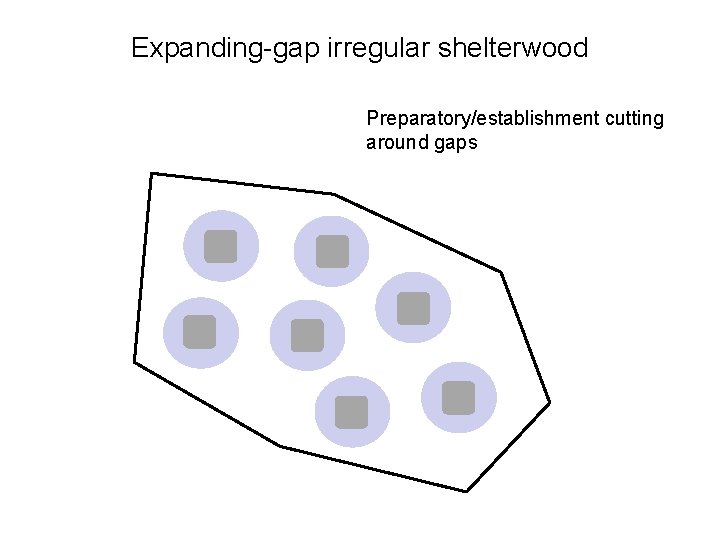 Expanding-gap irregular shelterwood

Preparatory/establishment cutting around gaps